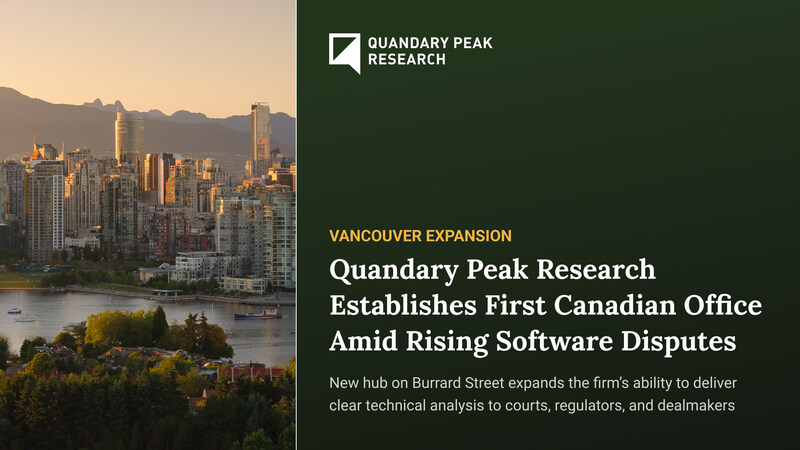 QUANDARY PEAK RESEARCH

VANCOUVER EXPANSION

Quandary Peak Research Establishes First Canadian Office Amid Rising Software Disputes

New hub on Burrard Street expands the firm's ability to deliver clear technical analysis to courts, regulators, and dealmakers